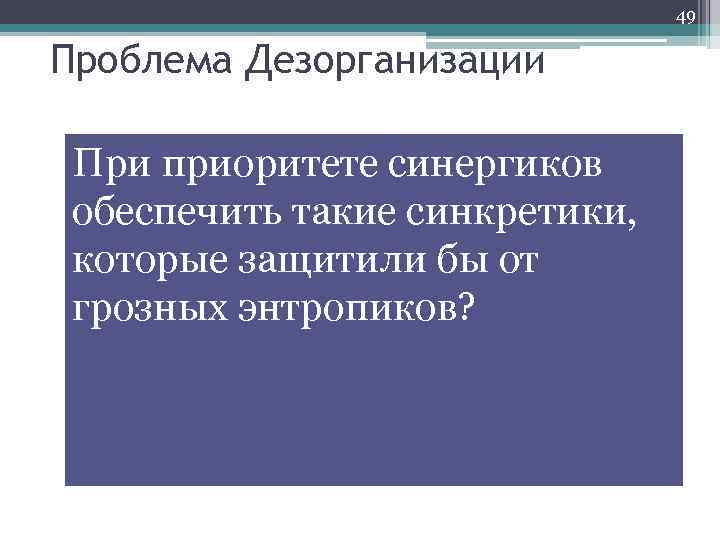 49

Проблема Дезорганизации

При приоритете синергиков обеспечить такие синкретики, которые защитили бы от грозных энтропиков?